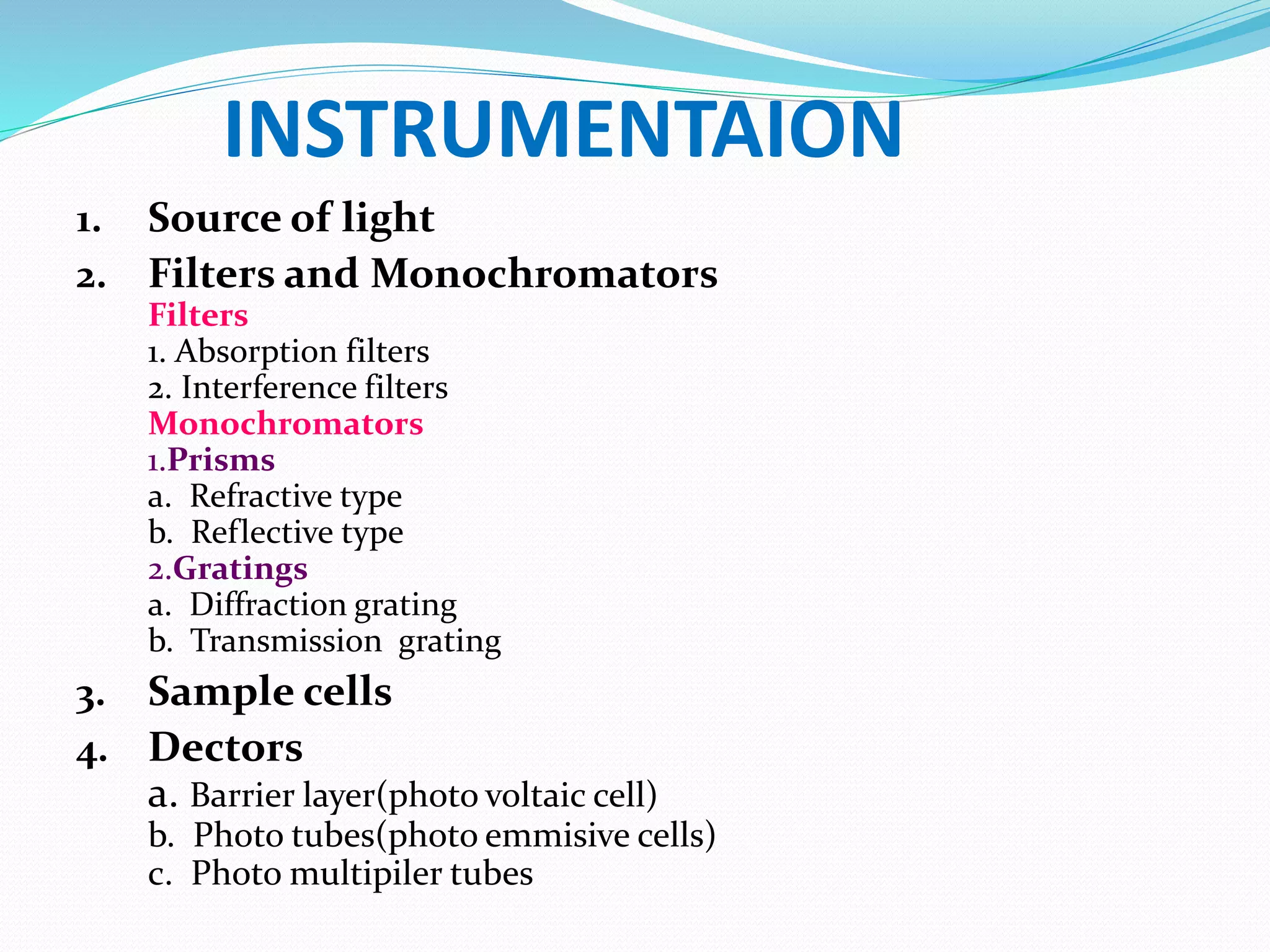 INSTRUMENTAION

1. Source of light
2. Filters and Monochromators
Filters
1. Absorption filters
2. Interference filters
Monochromators
1.Prisms
a. Refractive type
b. Reflective type
2.Gratings
a. Diffraction grating
b. Transmission grating
3. Sample cells
4. Dectors
a. Barrier layer(photo voltaic cell)
b. Photo tubes(photo emmisive cells)
c. Photo multipiler tubes